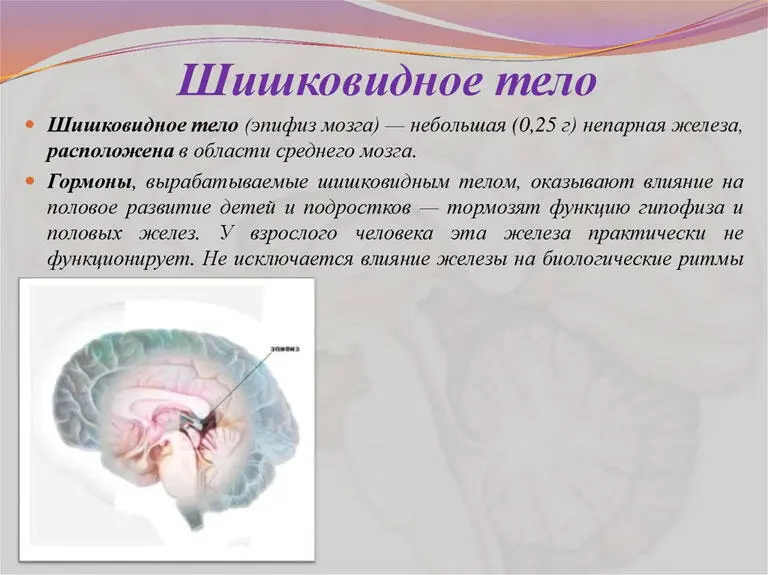 Шишковидное тело

Шишковидное тело (эпифиз мозга) — небольшая (0,25 г) непарная железа, расположена в области среднего мозга.

Гормоны, вырабатываемые шишковидным телом, оказывают влияние на половое развитие детей и подростков — тормозят функцию гипофиза и половых желез. У взрослого человека эта железа практически не функционирует. Не исключается влияние железы на биологические ритмы

эпифиз